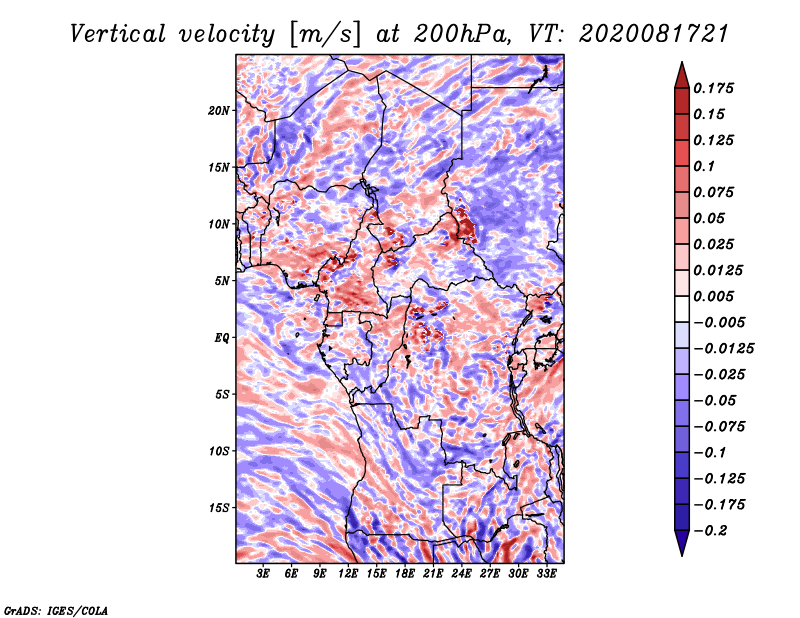 Vertical velocity [m/s] at 200hPa, VT: 2020081721

20N
15N
10N
5N
EQ
5S
10S
15S

3E 6E 9E 12E 15E 18E 21E 24E 27E 30E 33E

0.175
0.15
0.125
0.1
0.075
0.05
0.025
0.0125
0.005
−0.005
−0.0125
−0.025
−0.05
−0.075
−0.1
−0.125
−0.175
−0.2

GrADS: IGES/COLA